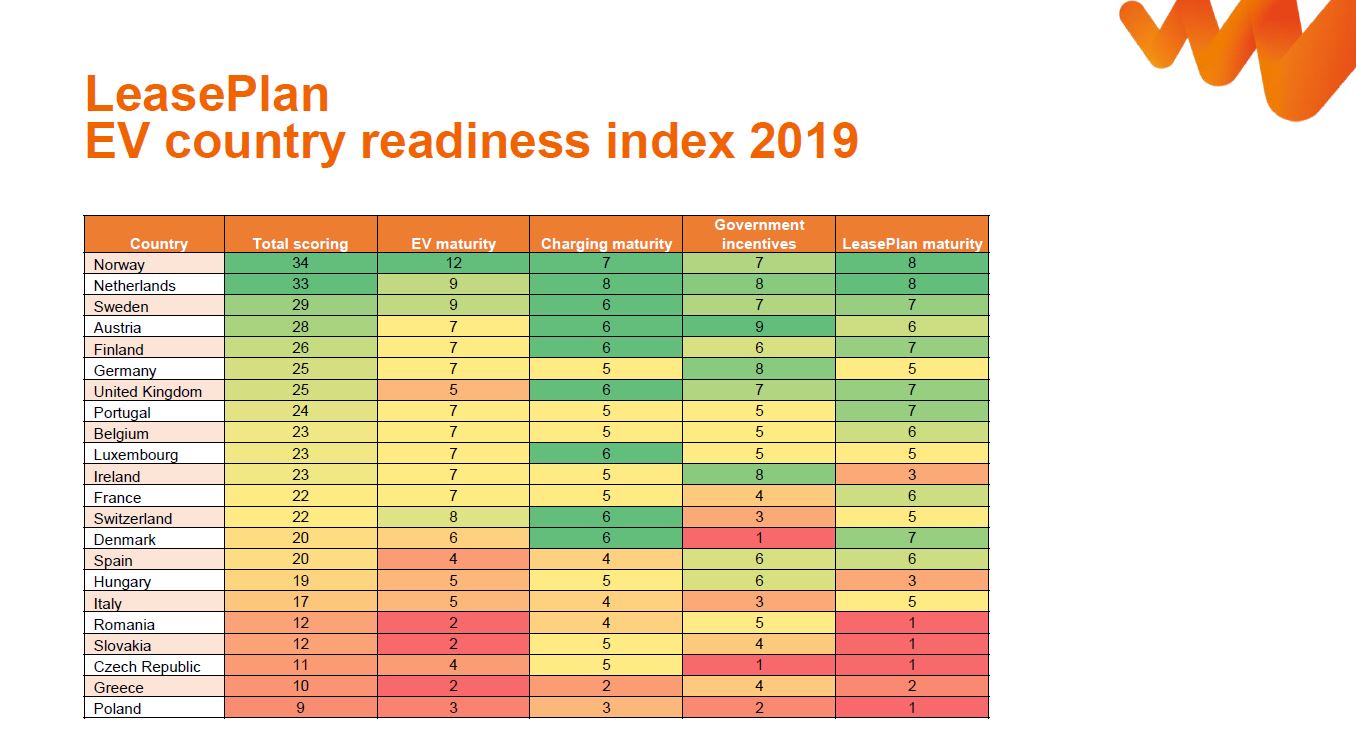 LeasePlan
EV country readiness index 2019

| Country | Total scoring | EV maturity | Charging maturity | Government incentives | LeasePlan maturity |
|---|---|---|---|---|---|
| Norway | 34 | 12 | 7 | 7 | 8 |
| Netherlands | 33 | 9 | 8 | 8 | 8 |
| Sweden | 29 | 9 | 6 | 7 | 7 |
| Austria | 28 | 7 | 6 | 9 | 6 |
| Finland | 26 | 7 | 6 | 6 | 7 |
| Germany | 25 | 7 | 5 | 8 | 5 |
| United Kingdom | 25 | 5 | 6 | 7 | 7 |
| Portugal | 24 | 7 | 5 | 5 | 7 |
| Belgium | 23 | 7 | 5 | 5 | 6 |
| Luxembourg | 23 | 7 | 6 | 5 | 5 |
| Ireland | 23 | 7 | 5 | 8 | 3 |
| France | 22 | 7 | 5 | 4 | 6 |
| Switzerland | 22 | 8 | 6 | 3 | 5 |
| Denmark | 20 | 6 | 6 | 1 | 7 |
| Spain | 20 | 4 | 4 | 6 | 6 |
| Hungary | 19 | 5 | 5 | 6 | 3 |
| Italy | 17 | 5 | 4 | 3 | 5 |
| Romania | 12 | 2 | 4 | 5 | 1 |
| Slovakia | 12 | 2 | 5 | 4 | 1 |
| Czech Republic | 11 | 4 | 5 | 1 | 1 |
| Greece | 10 | 2 | 2 | 4 | 2 |
| Poland | 9 | 3 | 3 | 2 | 1 |